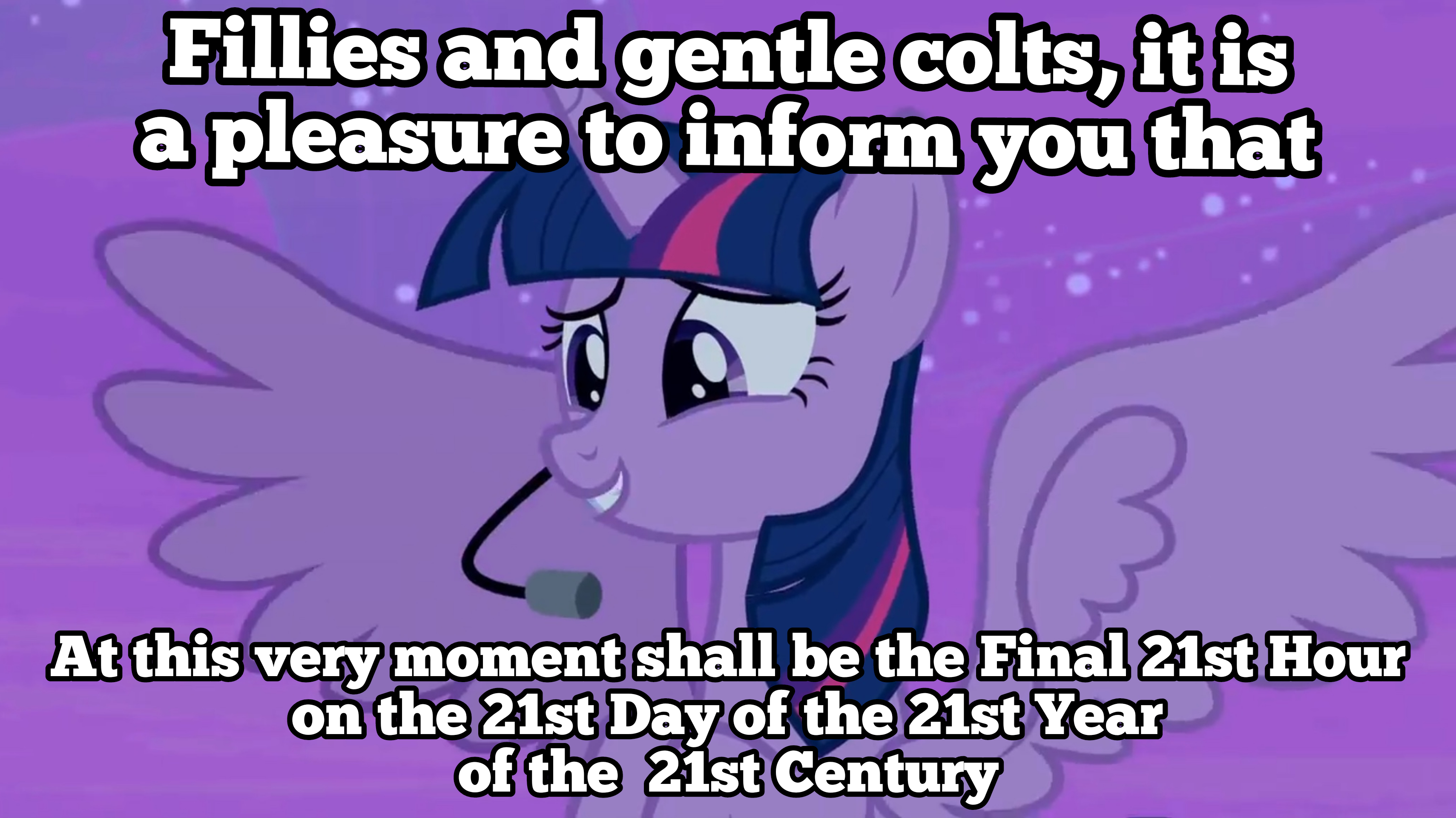 Fillies and gentle colts, it is a pleasure to inform you that

At this very moment shall be the Final 21st Hour on the 21st Day of the 21st Year of the 21st Century